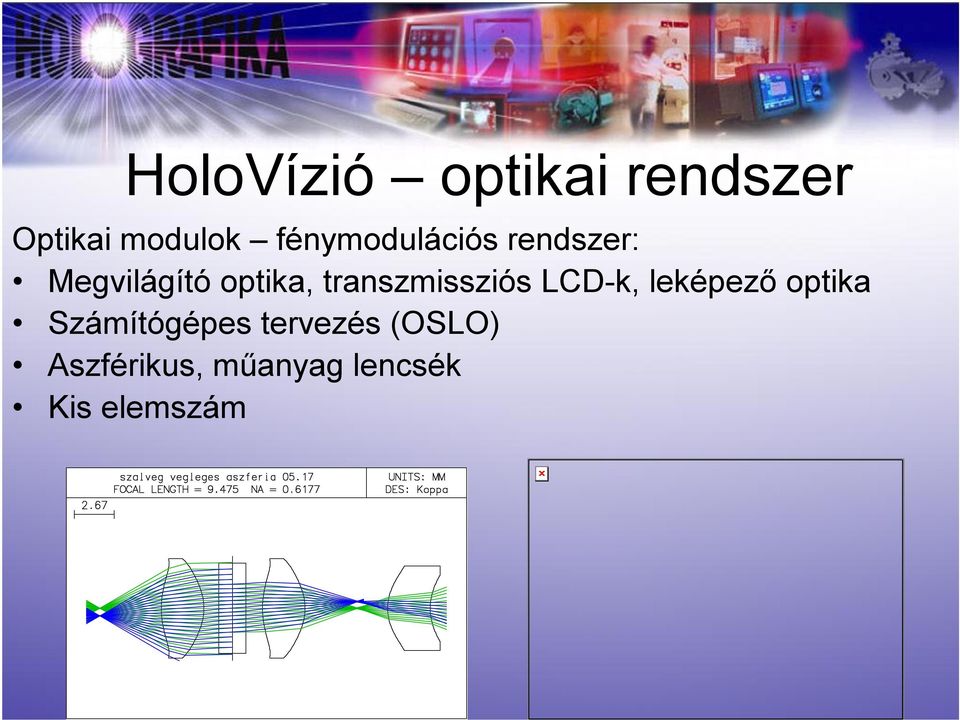 HOLOGRAFIKA

HoloVízió – optikai rendszer

Optikai modulok – fénymodulációs rendszer:
• Megvilágító optika, transzmissziós LCD-k, leképező optika
• Számítógépes tervezés (OSLO)
• Aszférikus, műanyag lencsék
• Kis elemszám

szalveg vegleges aszferia 05.17
FOCAL LENGTH = 9.475 NA = 0.6177
UNITS: MM
DES: Koppa
2.67